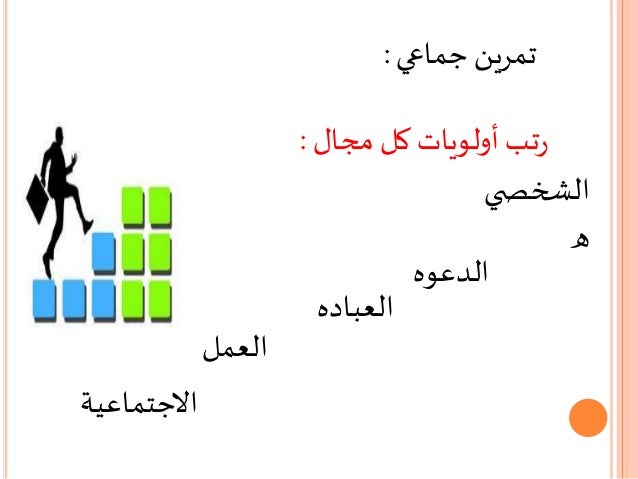 تمرين جماعي :

رتب أولويات كل مجال :

الشخصي
ه

الدعوه

العباده

العمل

الاجتماعية